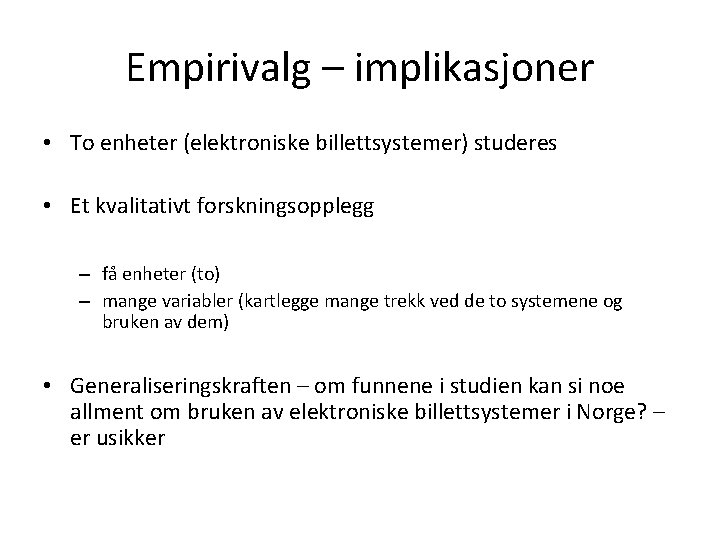 Empirivalg – implikasjoner

• To enheter (elektroniske billettsystemer) studeres

• Et kvalitativt forskningsopplegg

– få enheter (to)
– mange variabler (kartlegge mange trekk ved de to systemene og bruken av dem)

• Generaliseringskraften – om funnene i studien kan si noe allment om bruken av elektroniske billettsystemer i Norge? – er usikker